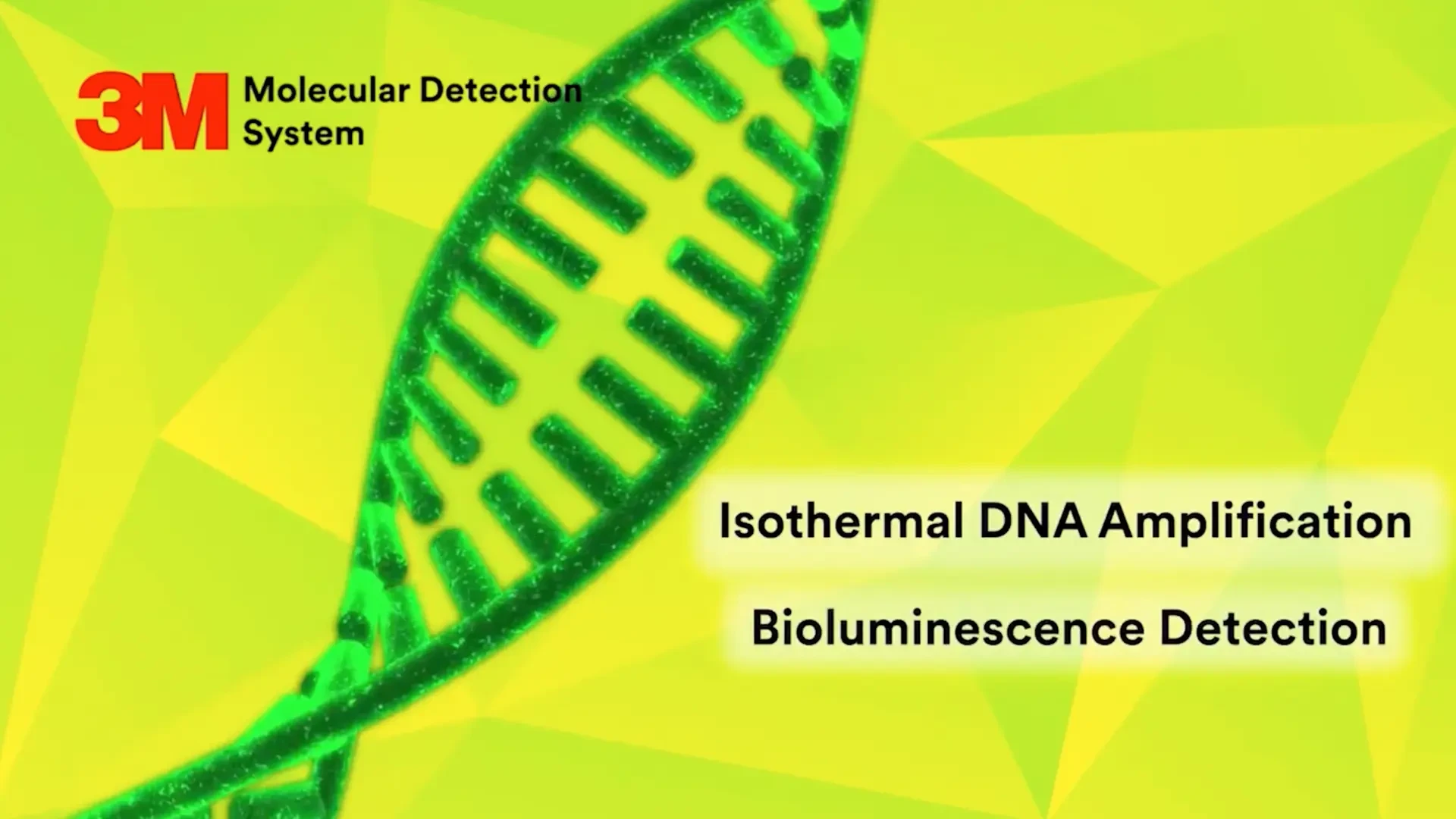 3M Molecular Detection System

Isothermal DNA Amplification

Bioluminescence Detection